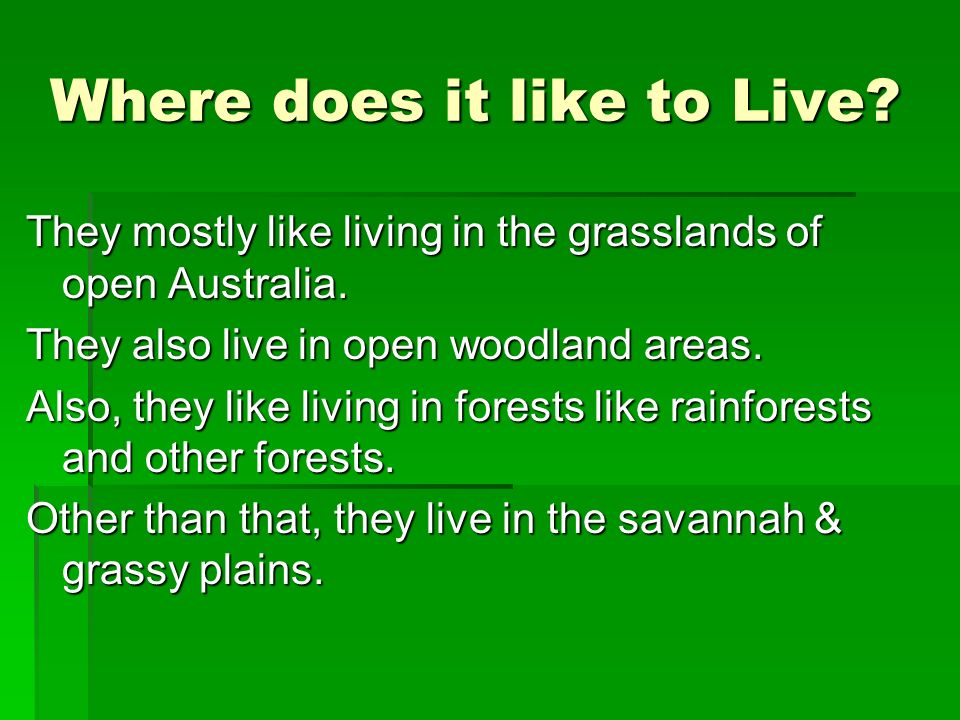 Where does it like to Live?

They mostly like living in the grasslands of open Australia.

They also live in open woodland areas.

Also, they like living in forests like rainforests and other forests.

Other than that, they live in the savannah & grassy plains.